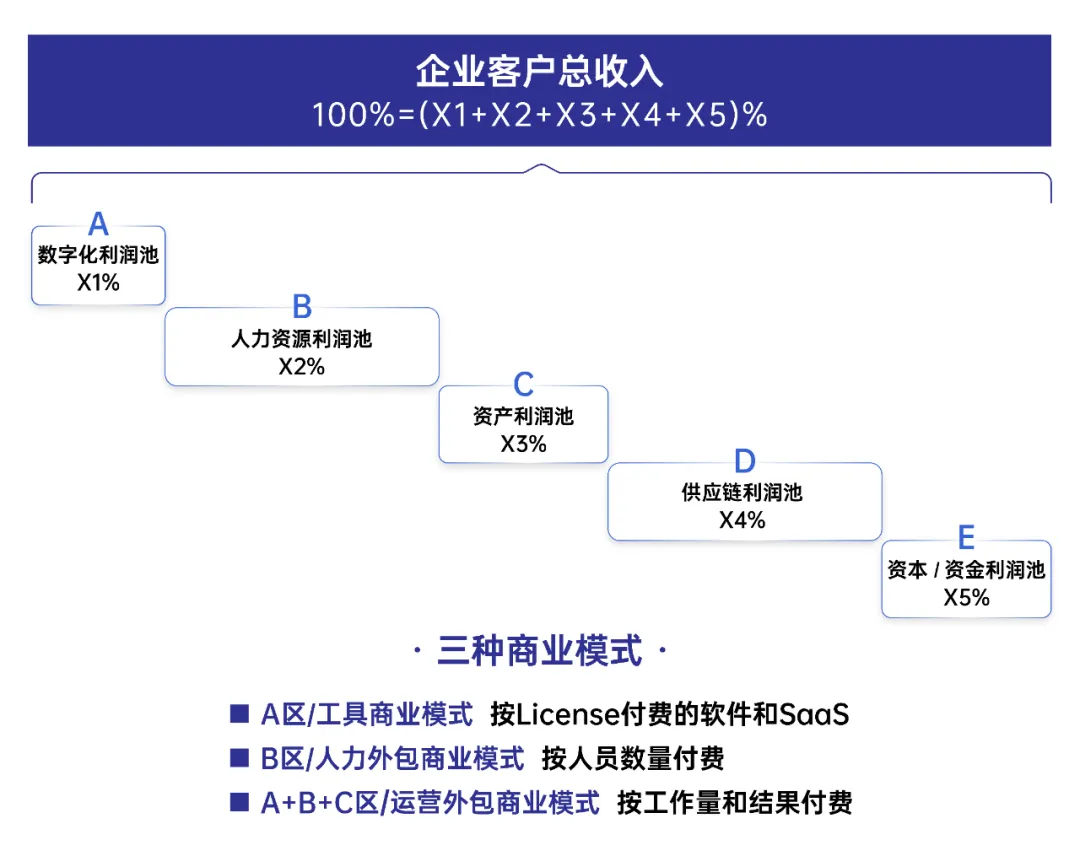 企业客户总收入
100%=(X1+X2+X3+X4+X5)%

A
数字化利润池
X1%

B
人力资源利润池
X2%

C
资产利润池
X3%

D
供应链利润池
X4%

E
资本 / 资金利润池
X5%

· 三种商业模式 ·

■ A区/工具商业模式 按License付费的软件和SaaS
■ B区/人力外包商业模式 按人员数量付费
■ A+B+C区/运营外包商业模式 按工作量和结果付费